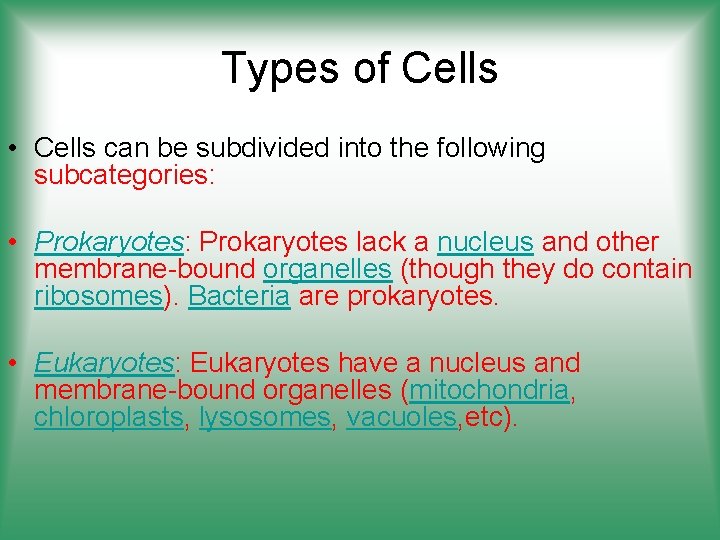 Types of Cells

• Cells can be subdivided into the following subcategories:

• Prokaryotes: Prokaryotes lack a nucleus and other membrane-bound organelles (though they do contain ribosomes). Bacteria are prokaryotes.

• Eukaryotes: Eukaryotes have a nucleus and membrane-bound organelles (mitochondria, chloroplasts, lysosomes, vacuoles,etc).